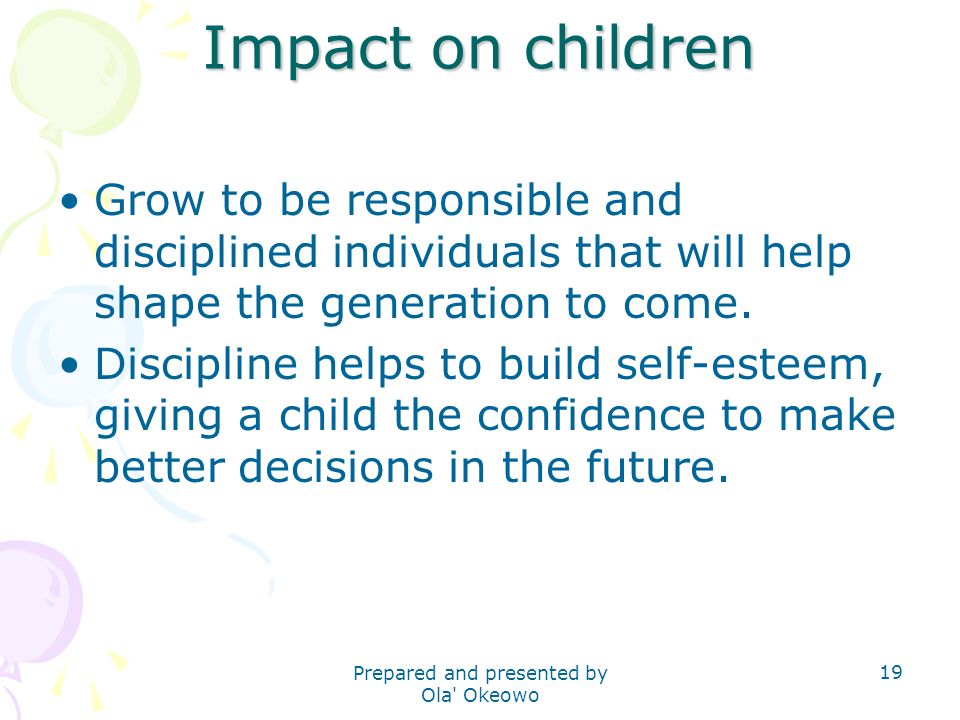 Impact on children

• Grow to be responsible and disciplined individuals that will help shape the generation to come.
• Discipline helps to build self-esteem, giving a child the confidence to make better decisions in the future.

Prepared and presented by Ola' Okeowo

19